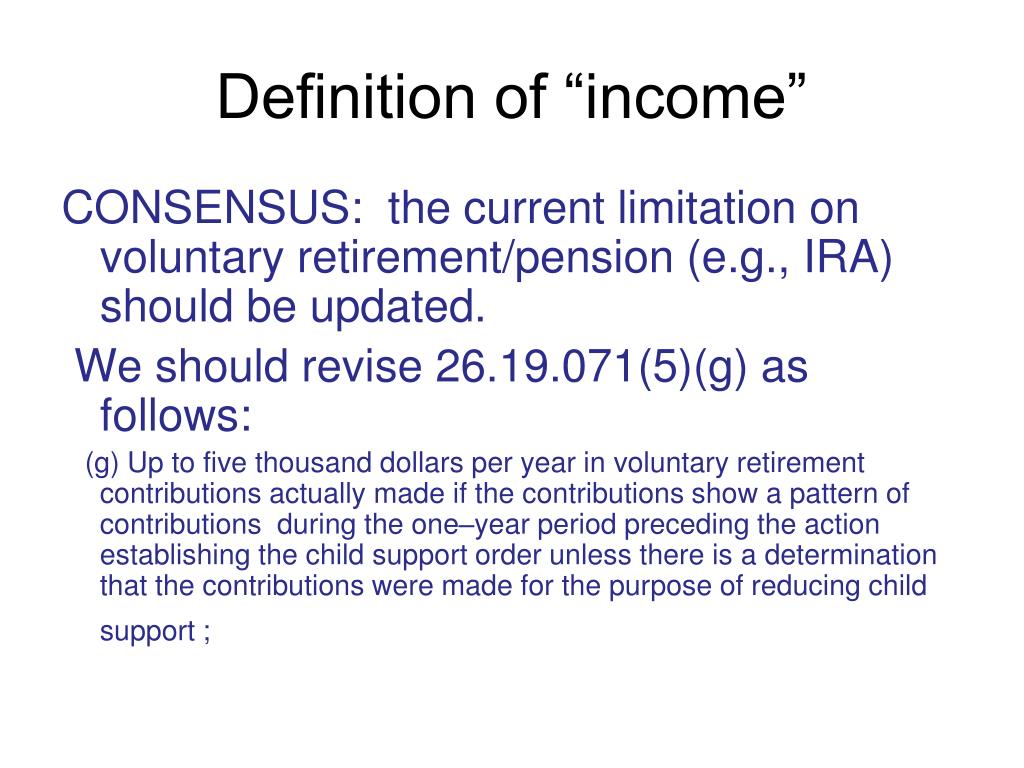 Definition of “income”

CONSENSUS: the current limitation on voluntary retirement/pension (e.g., IRA) should be updated.

We should revise 26.19.071(5)(g) as follows:

(g) Up to five thousand dollars per year in voluntary retirement contributions actually made if the contributions show a pattern of contributions during the one–year period preceding the action establishing the child support order unless there is a determination that the contributions were made for the purpose of reducing child support ;